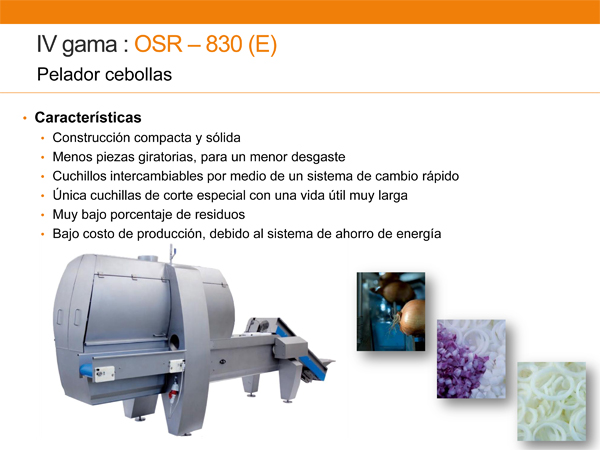 IV gama : OSR – 830 (E)
Pelador cebollas

• Características
• Construcción compacta y sólida
• Menos piezas giratorias, para un menor desgaste
• Cuchillos intercambiables por medio de un sistema de cambio rápido
• Única cuchillas de corte especial con una vida útil muy larga
• Muy bajo porcentaje de residuos
• Bajo costo de producción, debido al sistema de ahorro de energía